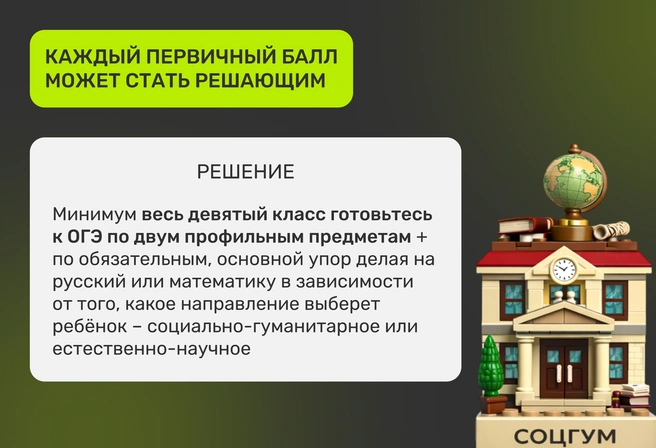 КАЖДЫЙ ПЕРВИЧНЫЙ БАЛЛ МОЖЕТ СТАТЬ РЕШАЮЩИМ

РЕШЕНИЕ

Минимум весь девятый класс готовьтесь к ОГЭ по двум профильным предметам + по обязательным, основной упор делая на русский или математику в зависимости от того, какое направление выберет ребёнок – социально-гуманитарное или естественно-научное

СОЦГУМ